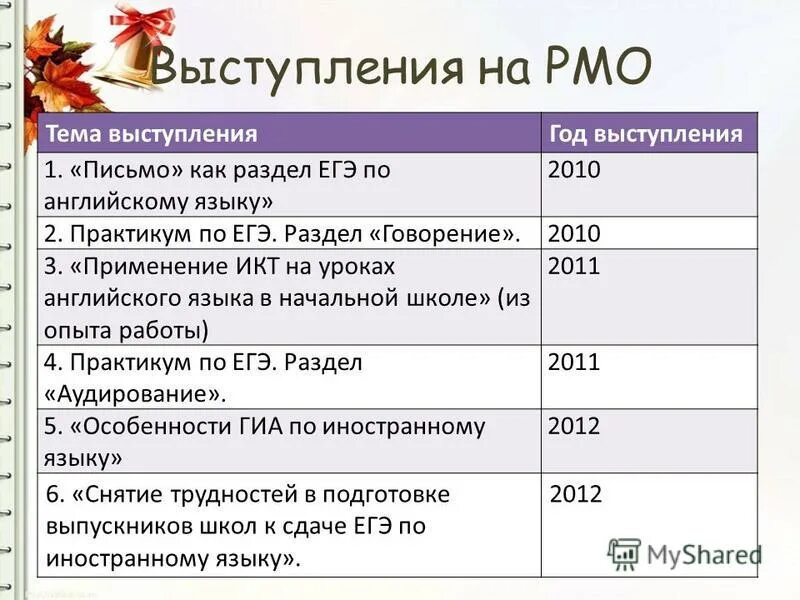 Выступления на РМО

| Тема выступления | Год выступления |
|---|---|
| 1. «Письмо» как раздел ЕГЭ по английскому языку» | 2010 |
| 2. Практикум по ЕГЭ. Раздел «Говорение». | 2010 |
| 3. «Применение ИКТ на уроках английского языка в начальной школе» (из опыта работы) | 2011 |
| 4. Практикум по ЕГЭ. Раздел «Аудирование». | 2011 |
| 5. «Особенности ГИА по иностранному языку» | 2012 |
| 6. «Снятие трудностей в подготовке выпускников школ к сдаче ЕГЭ по иностранному языку». | 2012 |

MyShared